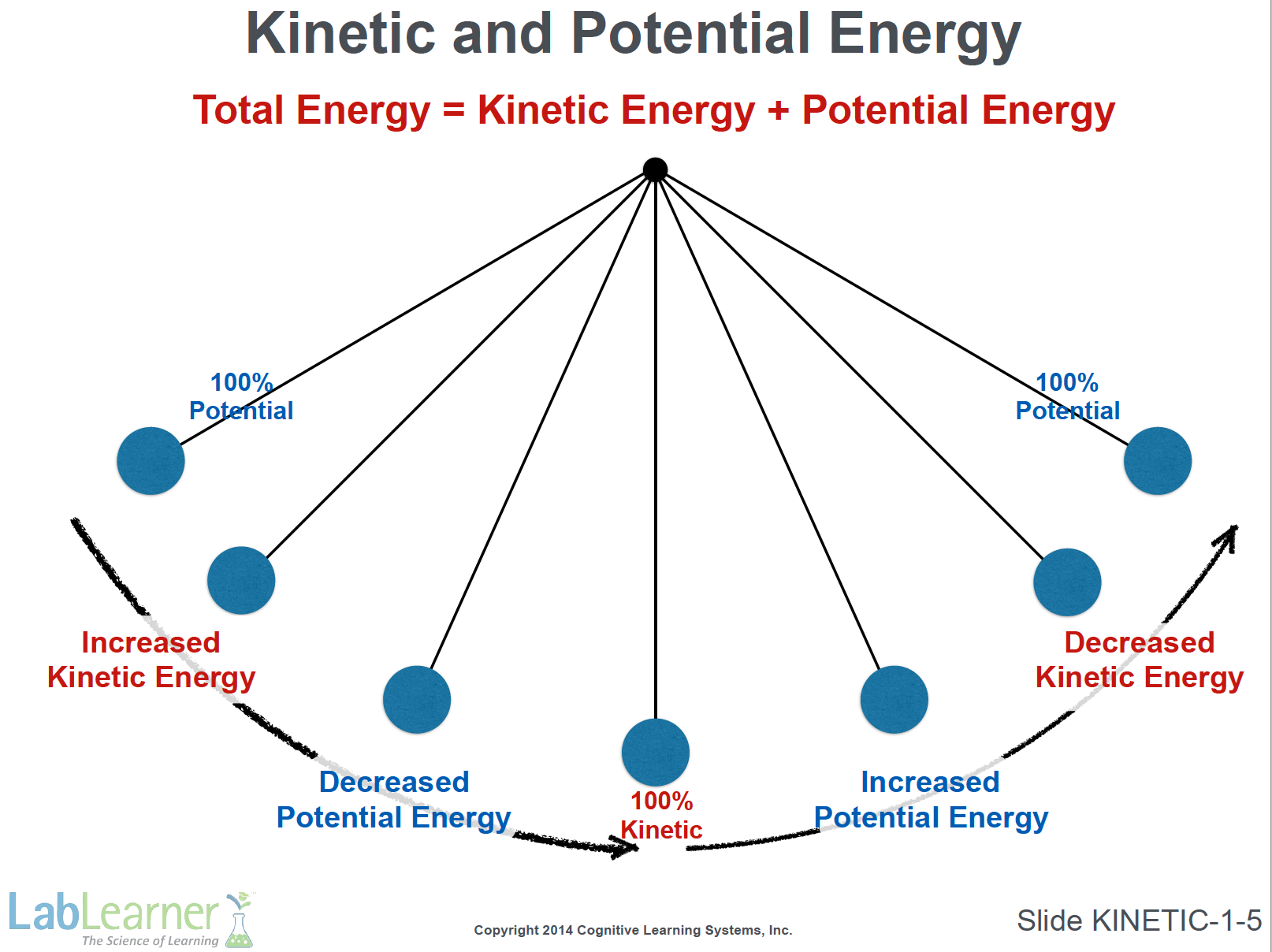 Kinetic and Potential Energy

Total Energy = Kinetic Energy + Potential Energy

100% Potential

100% Potential

Increased Kinetic Energy

Decreased Kinetic Energy

Decreased Potential Energy

100% Kinetic

Increased Potential Energy

LabLearner
The Science of Learning

Copyright 2014 Cognitive Learning Systems, Inc.

Slide KINETIC-1-5